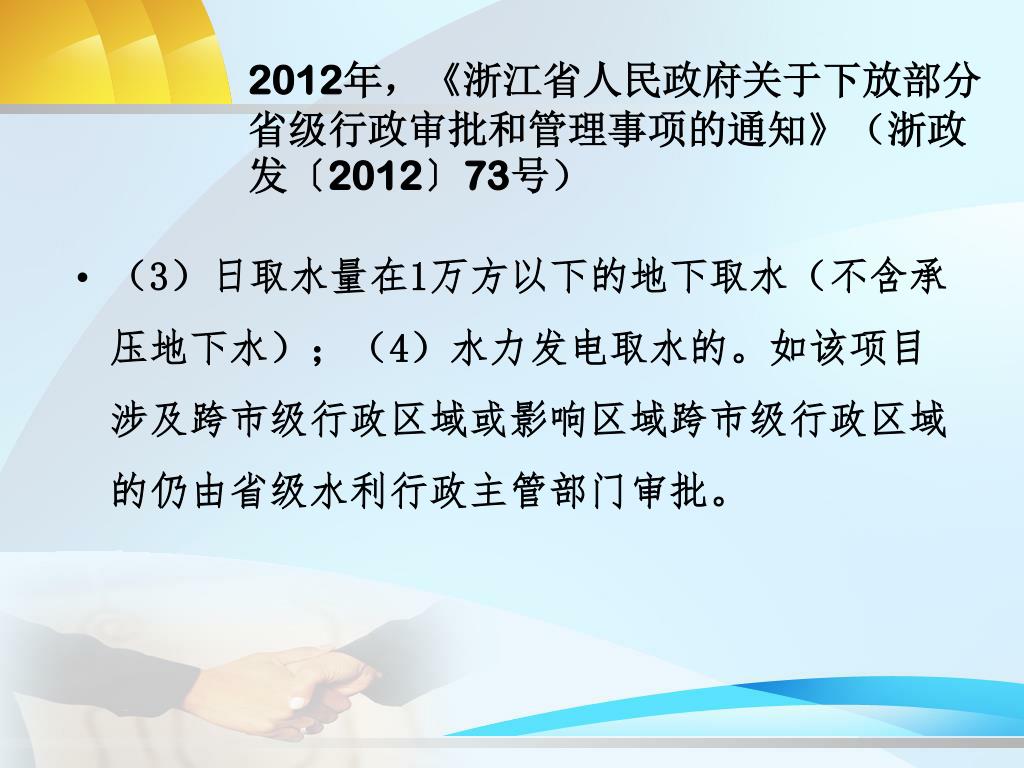 2012年，《浙江省人民政府关于下放部分省级行政审批和管理事项的通知》（浙政发〔2012〕73号）

• （3）日取水量在1万方以下的地下取水（不含承压地下水）；（4）水力发电取水的。如该项目涉及跨市级行政区域或影响区域跨市级行政区域的仍由省级水利行政主管部门审批。